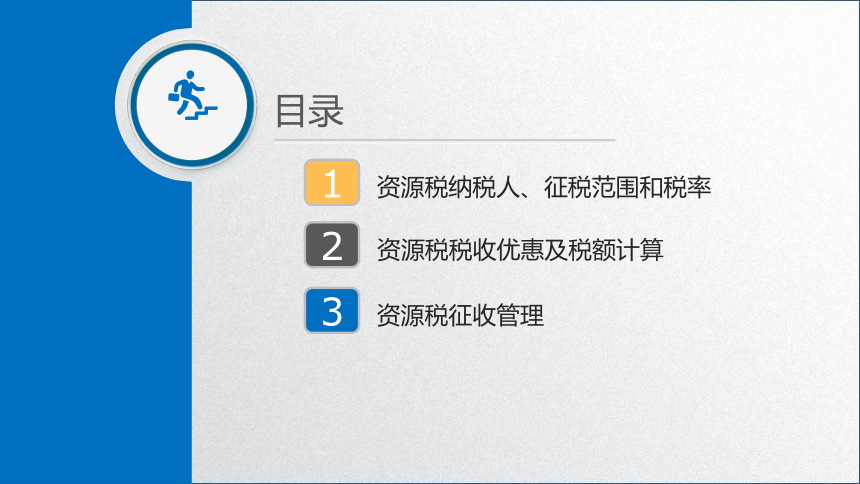 目录

1 资源税纳税人、征税范围和税率

2 资源税税收优惠及税额计算

3 资源税征收管理